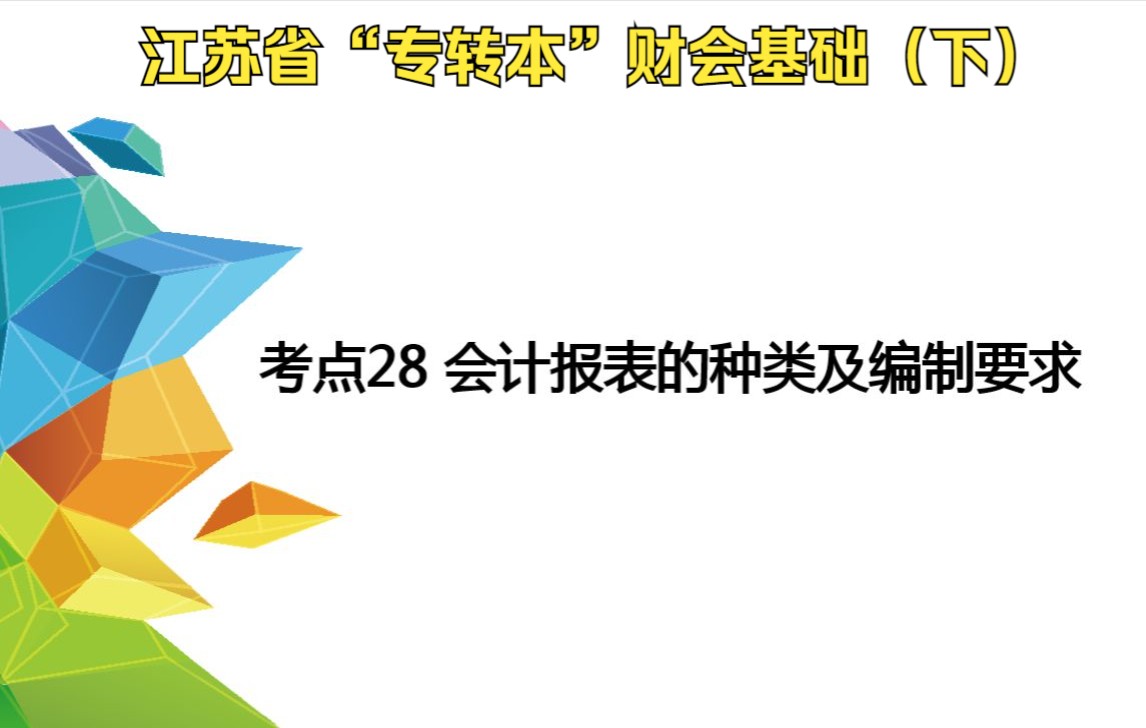 江苏省“专转本”财会基础（下）

考点28 会计报表的种类及编制要求